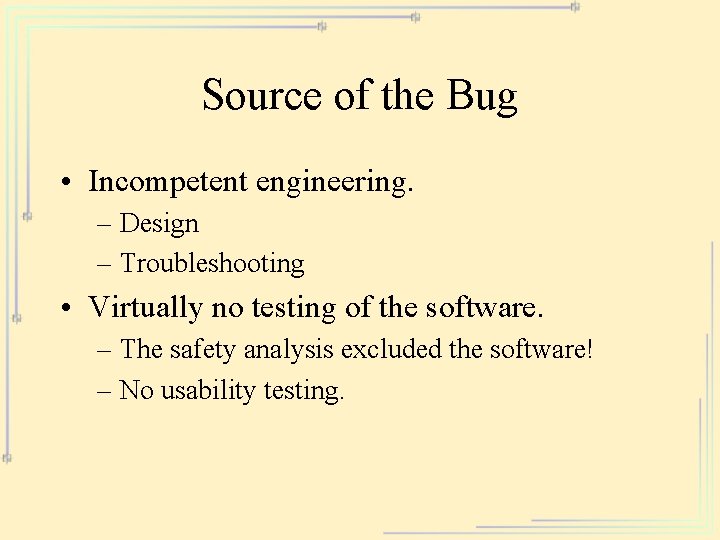 Source of the Bug

• Incompetent engineering.
– Design
– Troubleshooting

• Virtually no testing of the software.
– The safety analysis excluded the software!
– No usability testing.